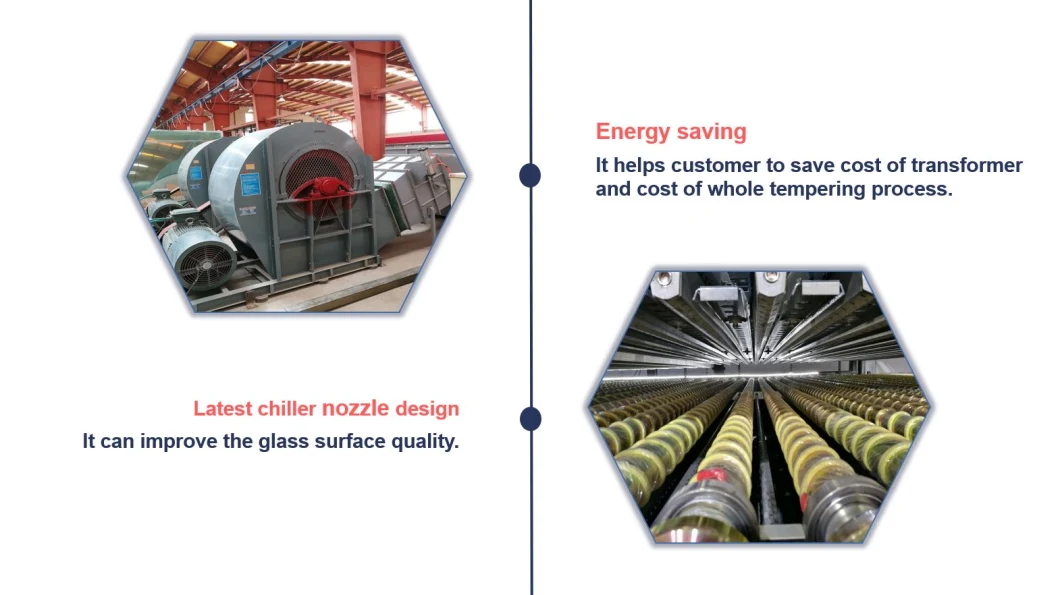 Energy saving
It helps customer to save cost of transformer and cost of whole tempering process.

Latest chiller nozzle design
It can improve the glass surface quality.